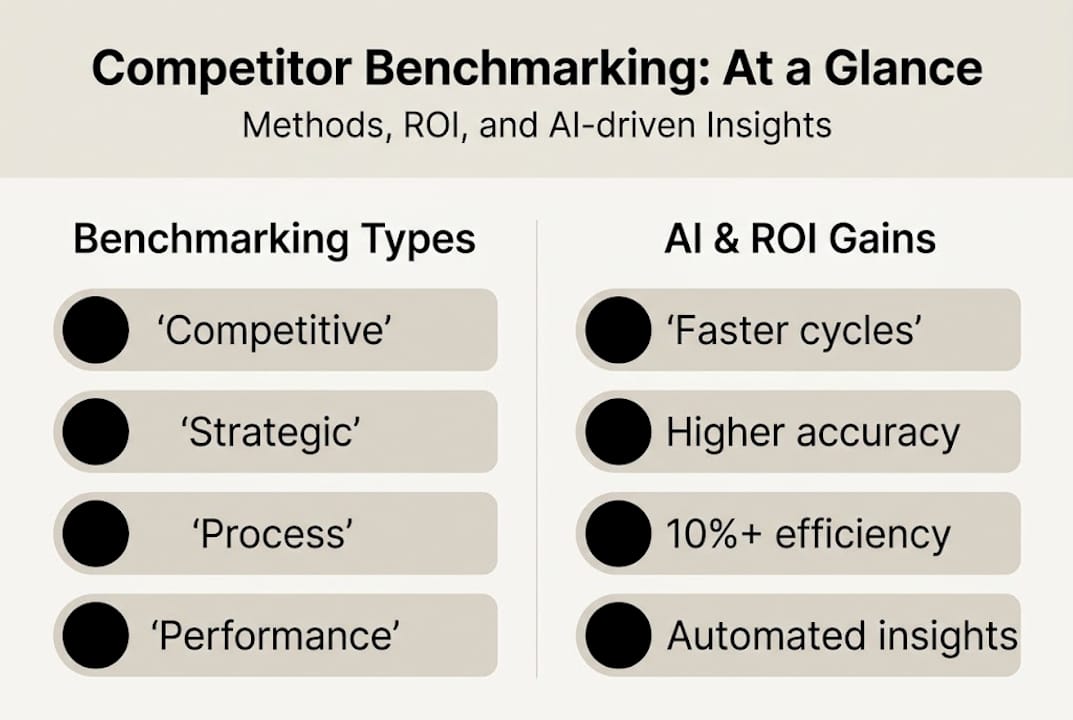 Competitor Benchmarking: At a Glance

Methods, ROI, and AI-driven Insights

Benchmarking Types

‘Competitive’

‘Strategic’

‘Process’

‘Performance’

AI & ROI Gains

‘Faster cycles’

Higher accuracy

10%+ efficiency

Automated insights